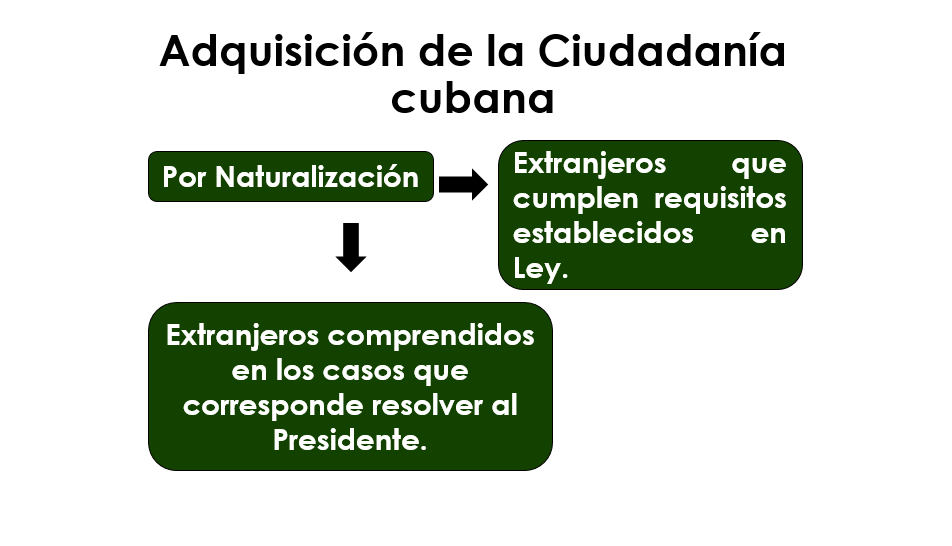 Adquisición de la Ciudadanía cubana

Por Naturalización

Extranjeros que cumplen requisitos establecidos en Ley.

Extranjeros comprendidos en los casos que corresponde resolver al Presidente.